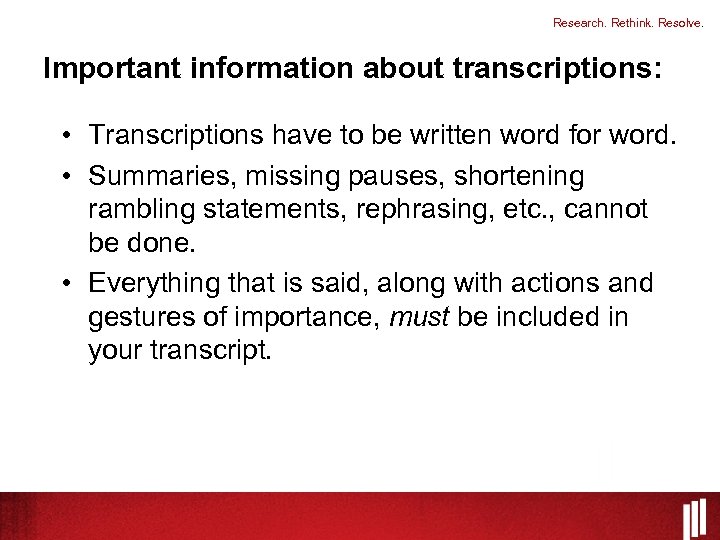 Research. Rethink. Resolve.

Important information about transcriptions:

• Transcriptions have to be written word for word.
• Summaries, missing pauses, shortening rambling statements, rephrasing, etc., cannot be done.
• Everything that is said, along with actions and gestures of importance, must be included in your transcript.